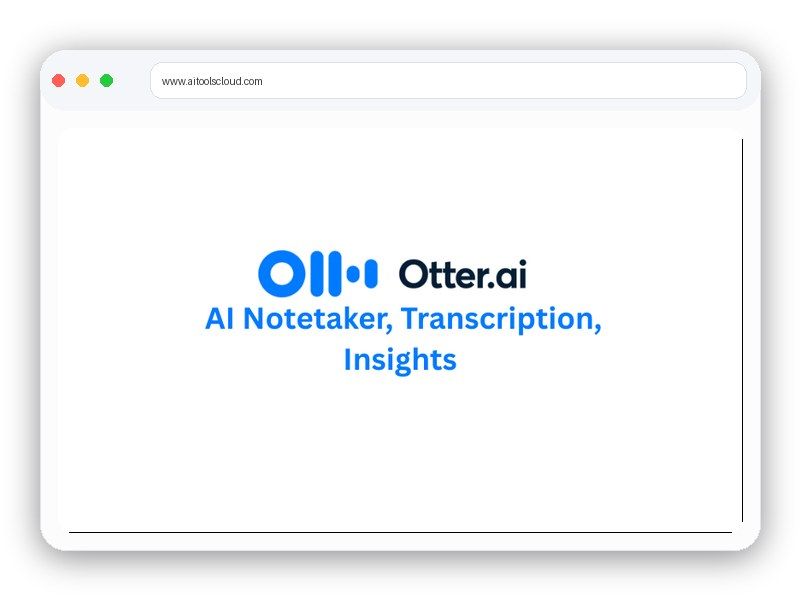 www.aitoolscloud.com

Otter.ai

AI Notetaker, Transcription, Insights